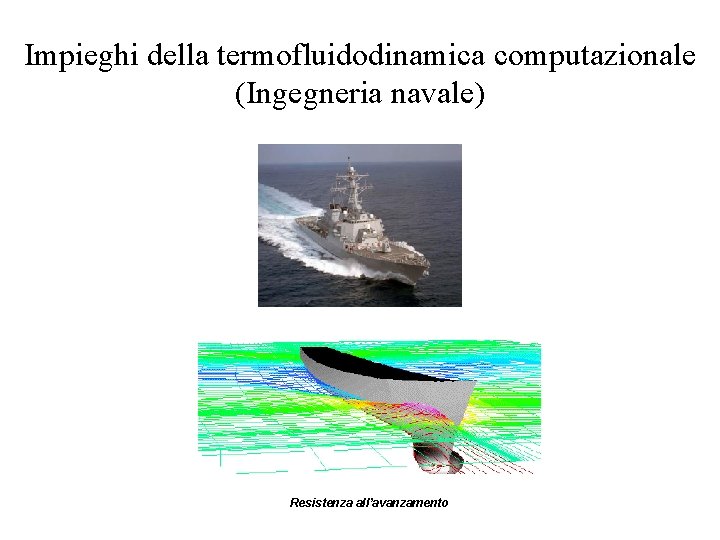 Impieghi della termofluidodinamica computazionale (Ingegneria navale)

Resistenza all'avanzamento